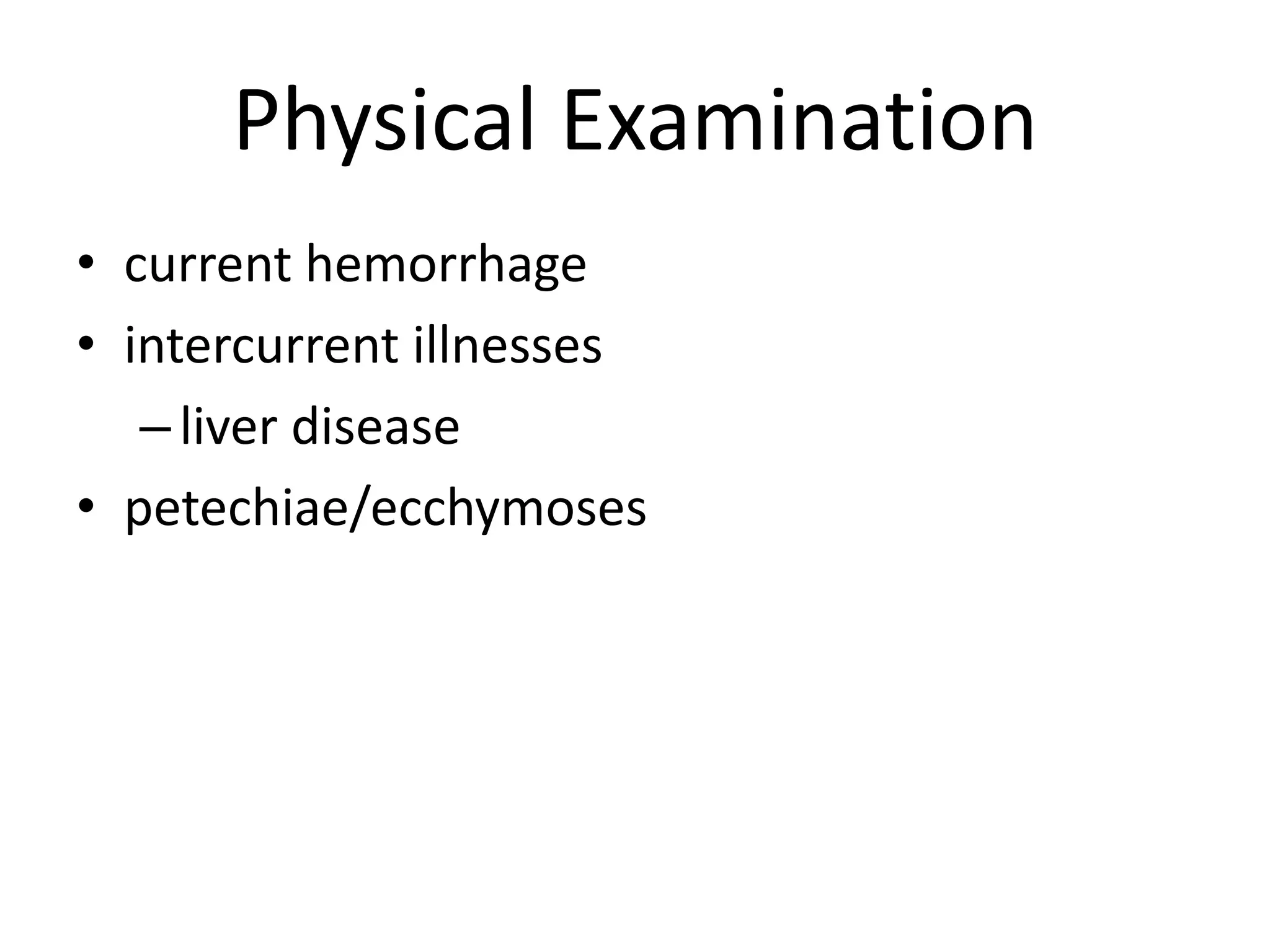 Physical Examination

• current hemorrhage
• intercurrent illnesses
– liver disease
• petechiae/ecchymoses